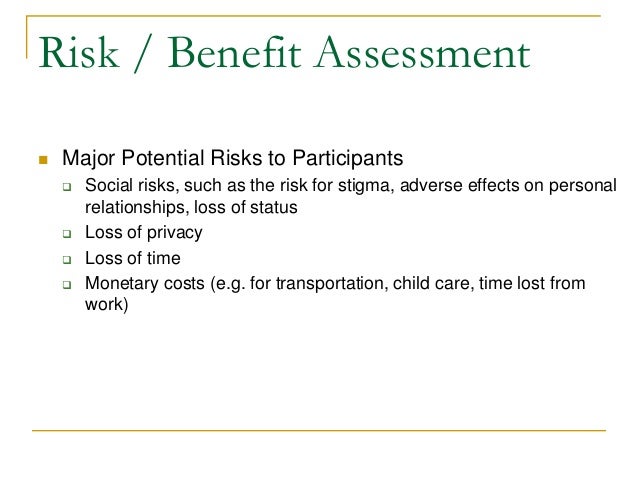 Risk / Benefit Assessment

Major Potential Risks to Participants

Social risks, such as the risk for stigma, adverse effects on personal relationships, loss of status

Loss of privacy

Loss of time

Monetary costs (e.g. for transportation, child care, time lost from work)